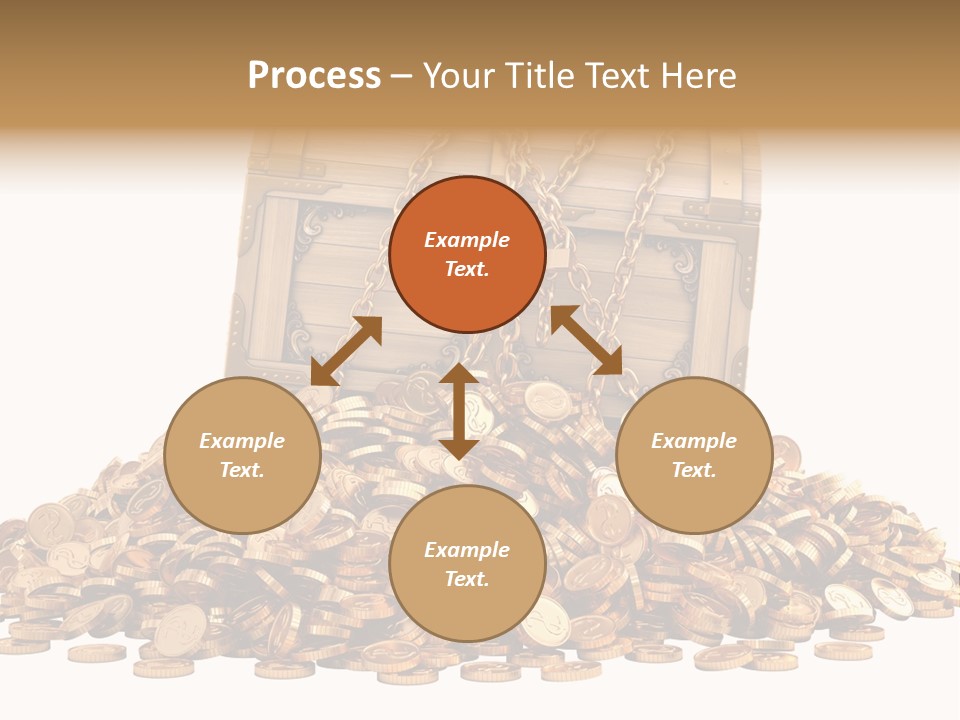 Process – Your Title Text Here

Example Text.

Example Text.

Example Text.

Example Text.